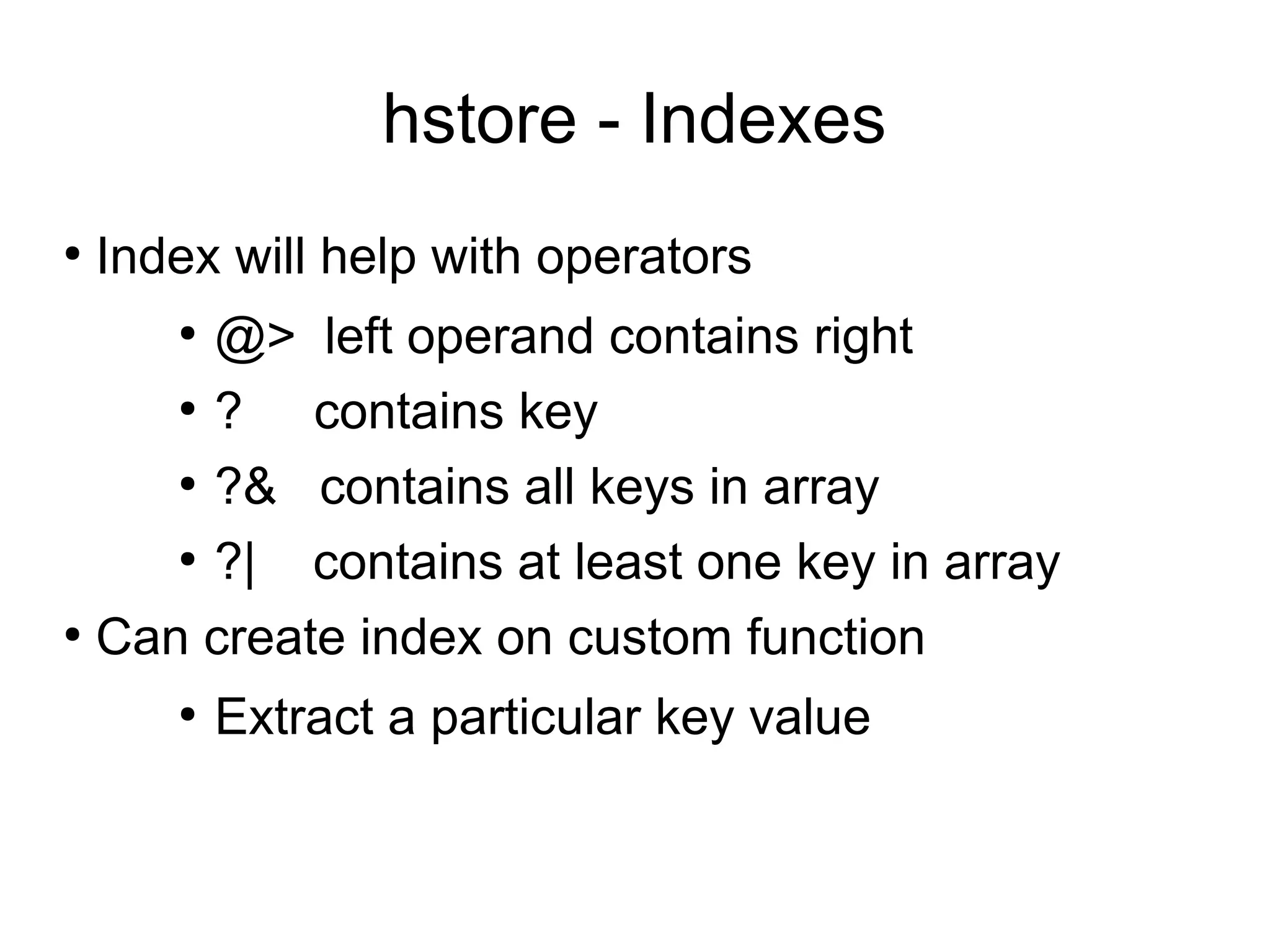 hstore - Indexes

• Index will help with operators
  • @>  left operand contains right
  • ?     contains key
  • ?&   contains all keys in array
  • ?|    contains at least one key in array
• Can create index on custom function
  • Extract a particular key value